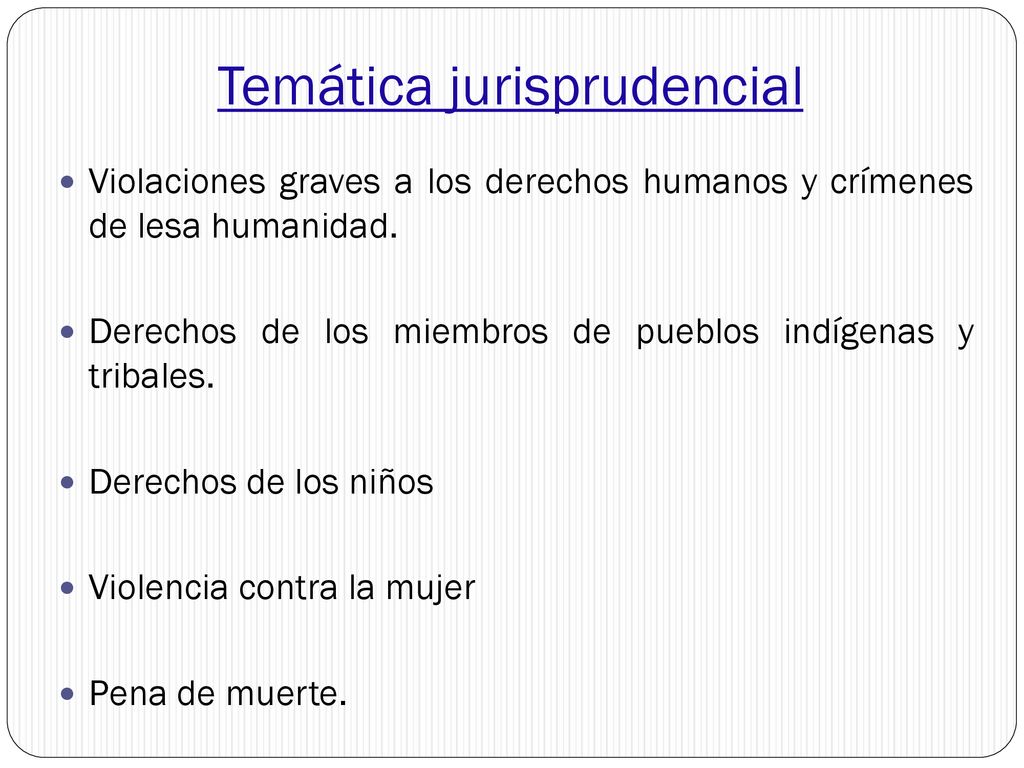 Temática jurisprudencial

Violaciones graves a los derechos humanos y crímenes de lesa humanidad.

Derechos de los miembros de pueblos indígenas y tribales.

Derechos de los niños

Violencia contra la mujer

Pena de muerte.